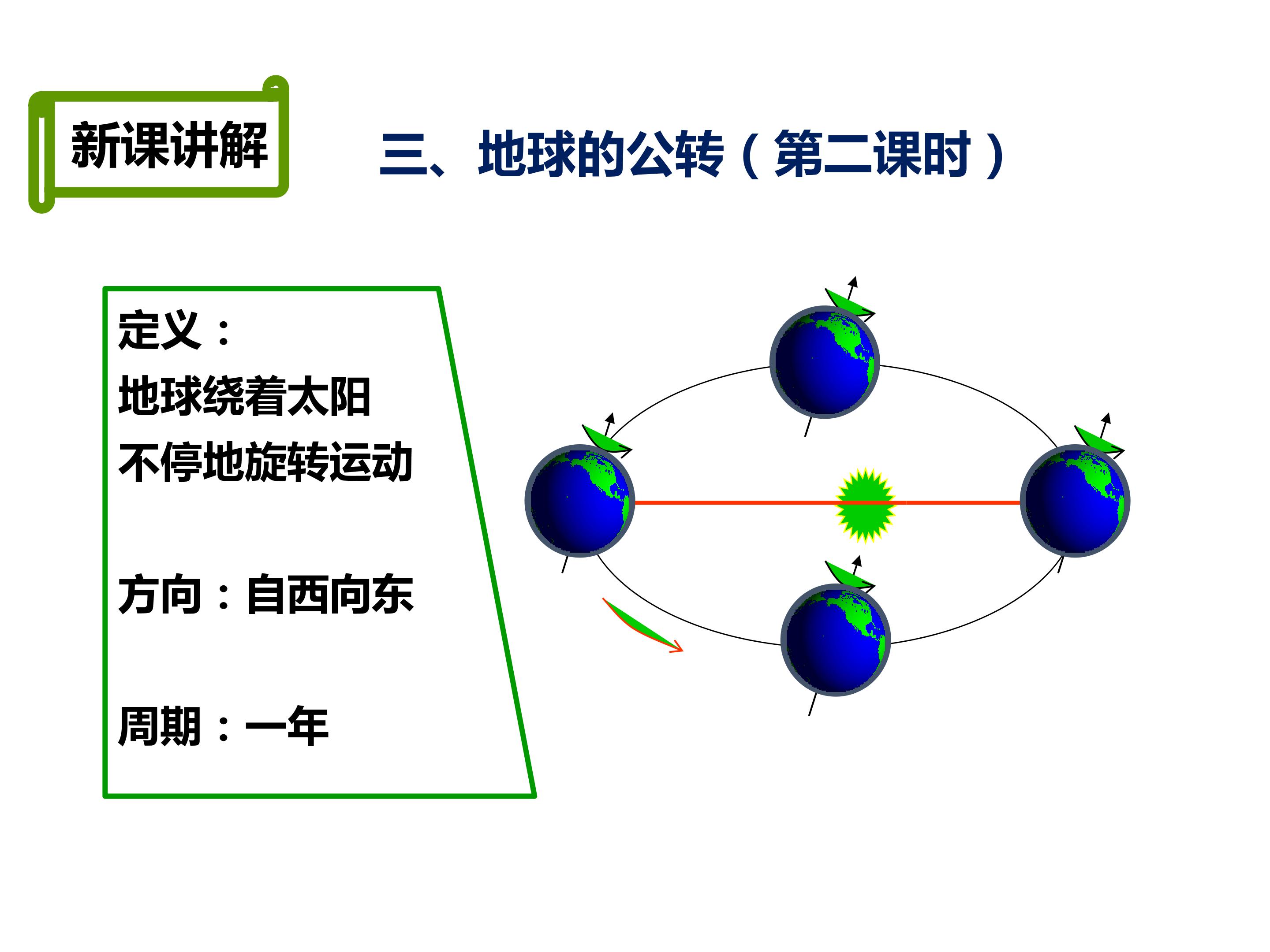 新课讲解

三、地球的公转（第二课时）

定义：
地球绕着太阳
不停地旋转运动

方向：自西向东

周期：一年